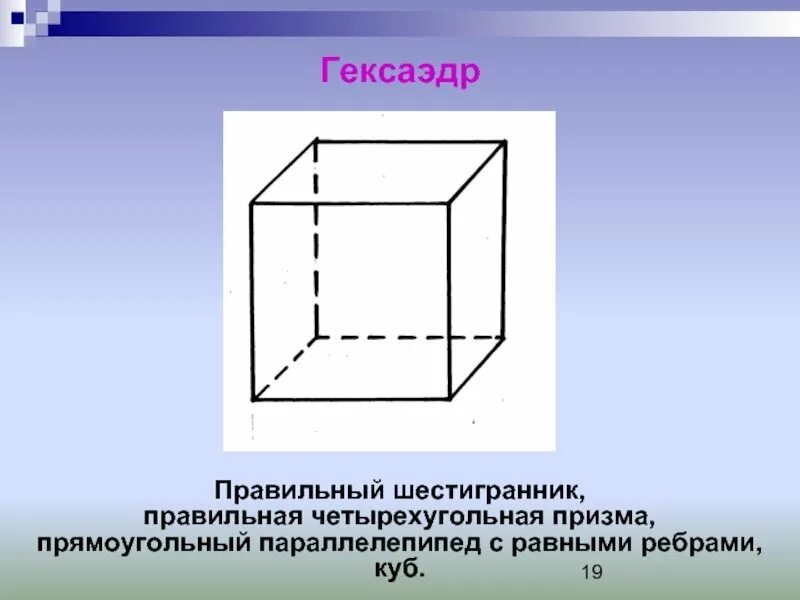 Гексаэдр

Правильный шестигранник, правильная четырехугольная призма, прямоугольный параллелепипед с равными ребрами, куб.

19